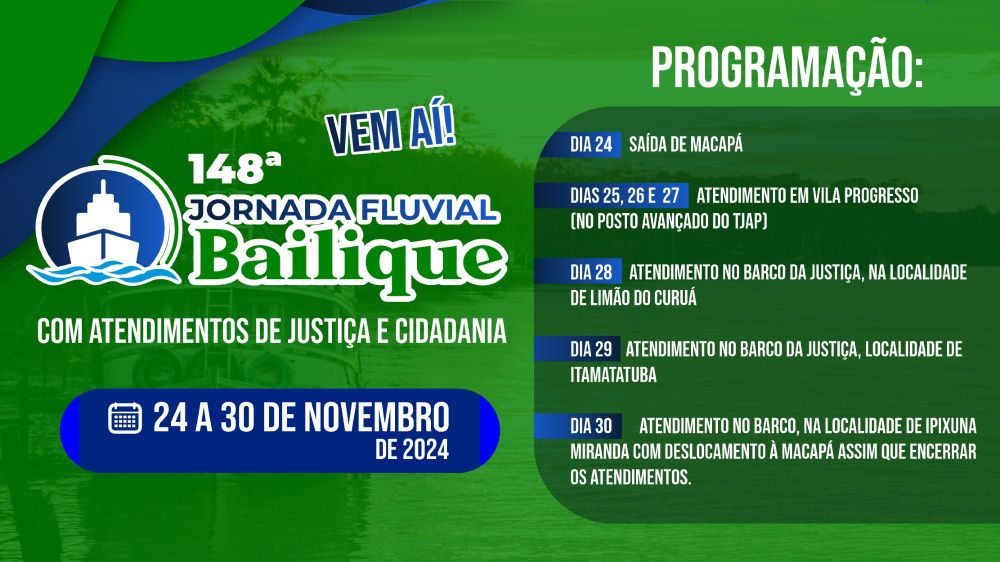 VEM AÍ!

148ª
JORNADA FLUVIAL
Bailique

COM ATENDIMENTOS DE JUSTIÇA E CIDADANIA

24 A 30 DE NOVEMBRO
DE 2024

PROGRAMAÇÃO:

DIA 24 SAÍDA DE MACAPÁ

DIAS 25, 26 E 27 ATENDIMENTO EM VILA PROGRESSO (NO POSTO AVANÇADO DO TJAP)

DIA 28 ATENDIMENTO NO BARCO DA JUSTIÇA, NA LOCALIDADE DE LIMÃO DO CURUÁ

DIA 29 ATENDIMENTO NO BARCO DA JUSTIÇA, LOCALIDADE DE ITAMATATUBA

DIA 30 ATENDIMENTO NO BARCO, NA LOCALIDADE DE IPIXUNA MIRANDA COM DESLOCAMENTO À MACAPÁ ASSIM QUE ENCERRAR OS ATENDIMENTOS.